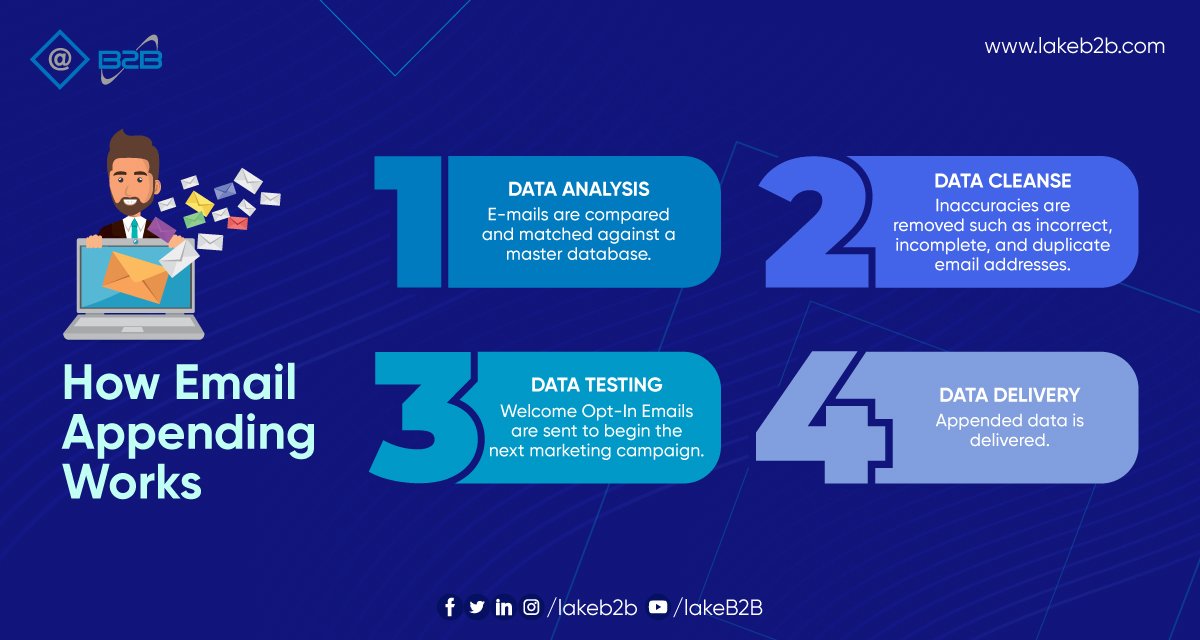 @ B2B

www.lakeb2b.com

How Email Appending Works

1 DATA ANALYSIS
E-mails are compared and matched against a master database.

2 DATA CLEANSE
Inaccuracies are removed such as incorrect, incomplete, and duplicate email addresses.

3 DATA TESTING
Welcome Opt-In Emails are sent to begin the next marketing campaign.

4 DATA DELIVERY
Appended data is delivered.

/lakeb2b /lakeB2B